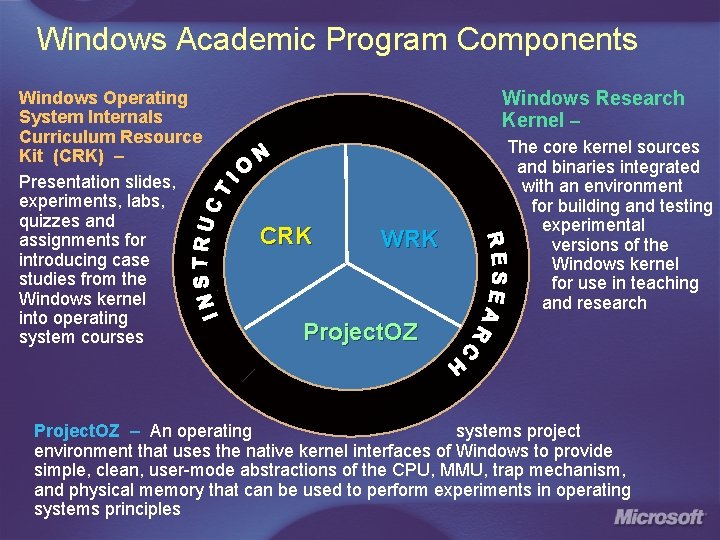 Windows Academic Program Components

Windows Operating System Internals Curriculum Resource Kit (CRK) –

Presentation slides, experiments, labs, quizzes and assignments for introducing case studies from the Windows kernel into operating system courses

INSTRUCTION

CRK

WRK

ProjectOZ

RESEARCH

Windows Research Kernel –

The core kernel sources and binaries integrated with an environment for building and testing experimental versions of the Windows kernel for use in teaching and research

ProjectOZ – An operating systems project environment that uses the native kernel interfaces of Windows to provide simple, clean, user-mode abstractions of the CPU, MMU, trap mechanism, and physical memory that can be used to perform experiments in operating systems principles

Microsoft